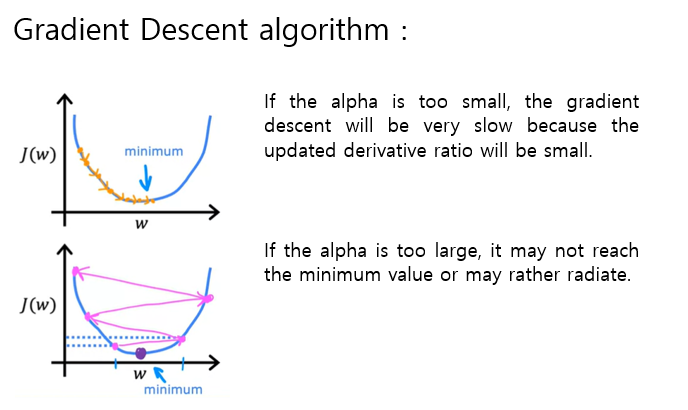 Gradient Descent algorithm :

$J(w)$

minimum

$w$

If the alpha is too small, the gradient descent will be very slow because the updated derivative ratio will be small.

$J(w)$

$w$

minimum

If the alpha is too large, it may not reach the minimum value or may rather radiate.